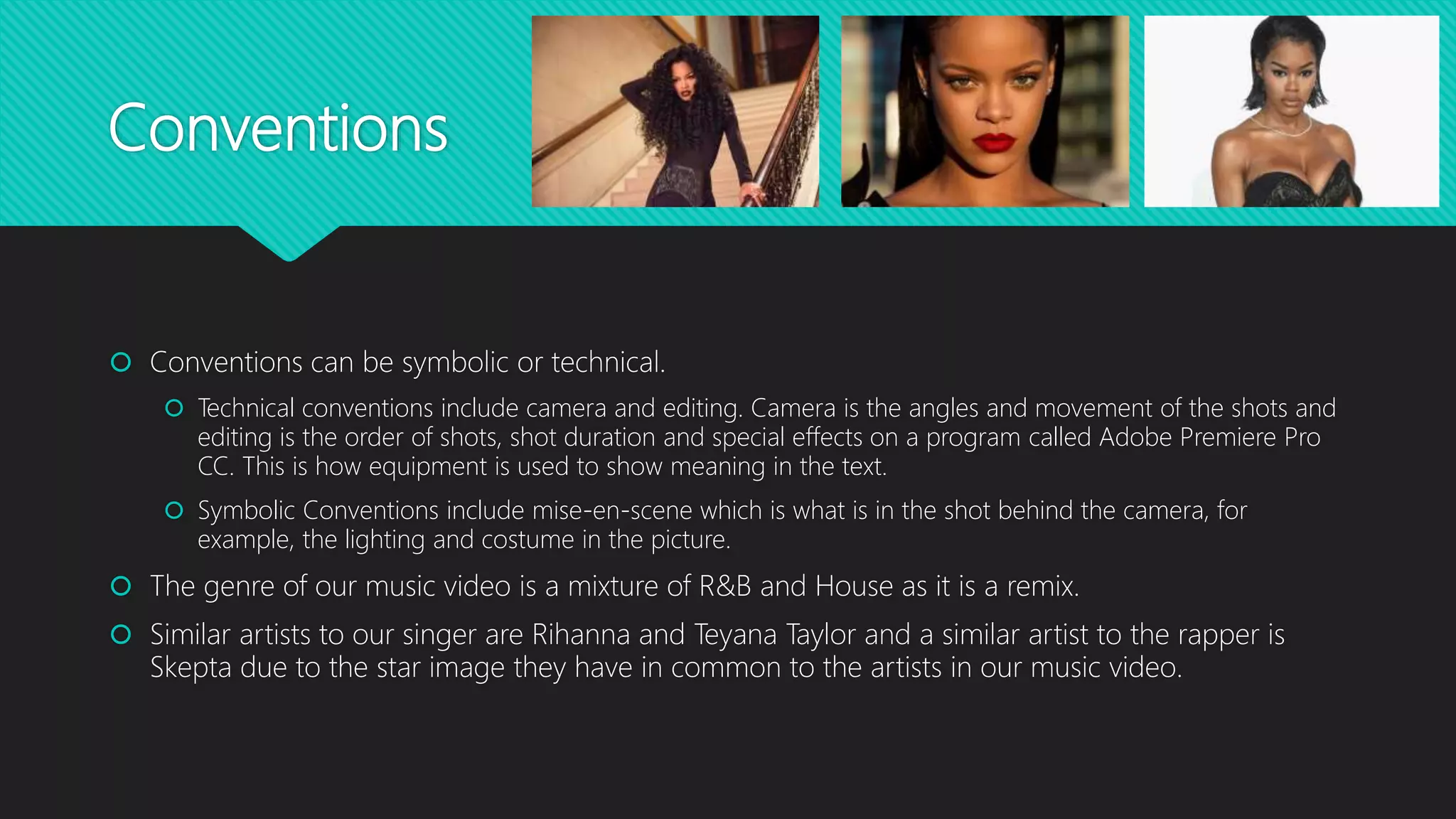 Conventions

Conventions can be symbolic or technical.

Technical conventions include camera and editing. Camera is the angles and movement of the shots and editing is the order of shots, shot duration and special effects on a program called Adobe Premiere Pro CC. This is how equipment is used to show meaning in the text.

Symbolic Conventions include mise-en-scene which is what is in the shot behind the camera, for example, the lighting and costume in the picture.

The genre of our music video is a mixture of R&B and House as it is a remix.

Similar artists to our singer are Rihanna and Teyana Taylor and a similar artist to the rapper is Skepta due to the star image they have in common to the artists in our music video.